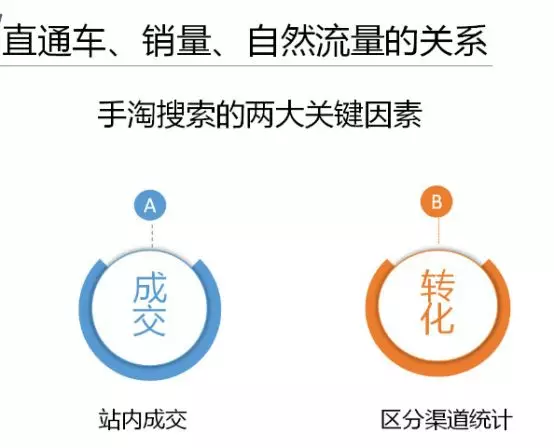 直通车、销量、自然流量的关系

手淘搜索的两大关键因素

A

成交

站内成交

B

转化

区分渠道统计